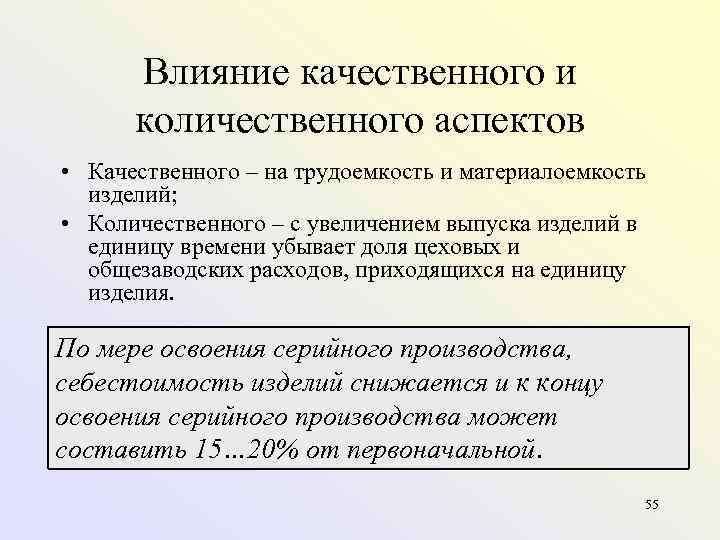 Влияние качественного и количественного аспектов

• Качественного – на трудоемкость и материалоемкость изделий;

• Количественного – с увеличением выпуска изделий в единицу времени убывает доля цеховых и общезаводских расходов, приходящихся на единицу изделия.

По мере освоения серийного производства, себестоимость изделий снижается и к концу освоения серийного производства может составить 15…20% от первоначальной.

55